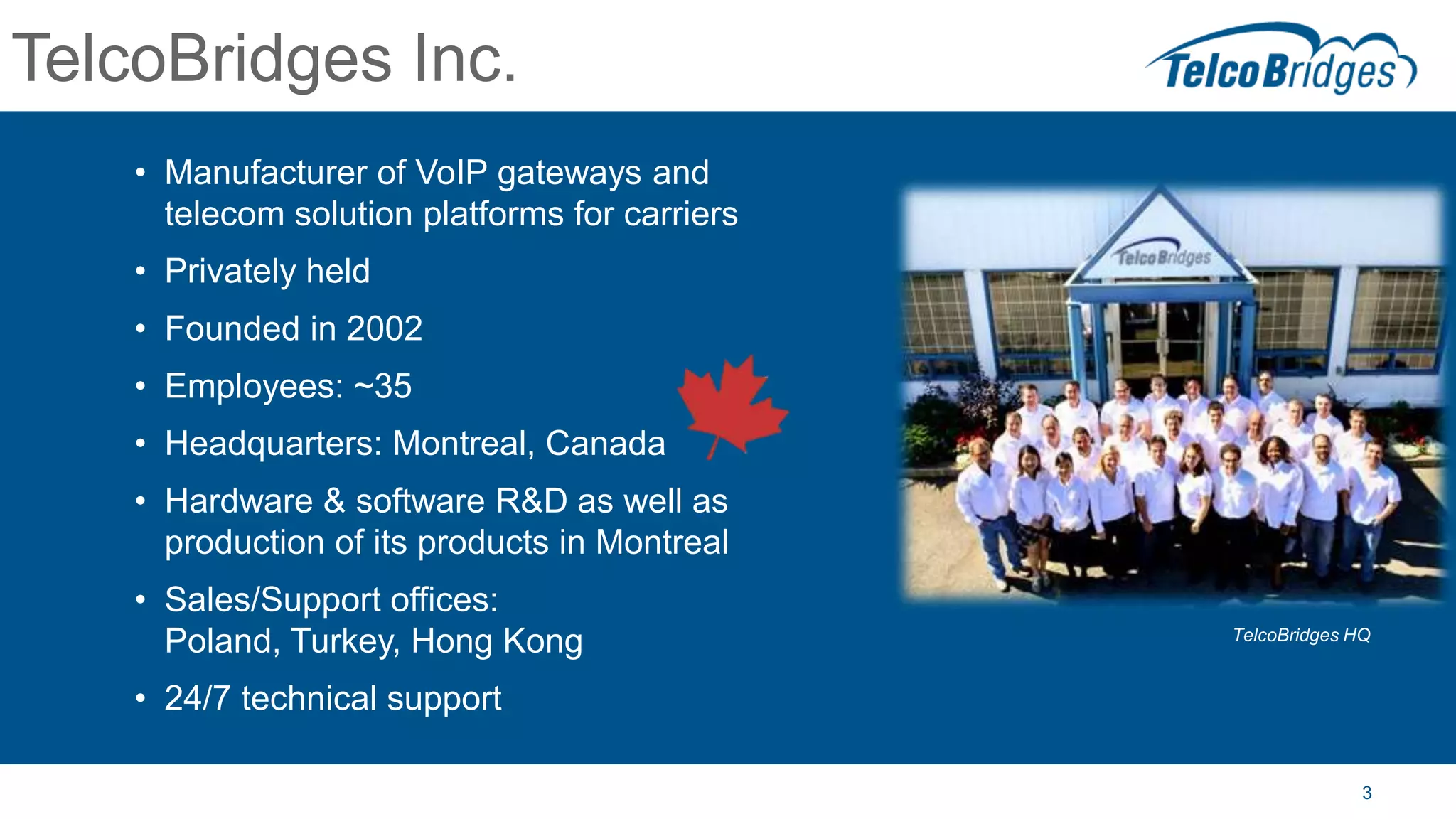 TelcoBridges Inc.

TelcoBridges

• Manufacturer of VoIP gateways and telecom solution platforms for carriers
• Privately held
• Founded in 2002
• Employees: ~35
• Headquarters: Montreal, Canada
• Hardware & software R&D as well as production of its products in Montreal
• Sales/Support offices: Poland, Turkey, Hong Kong
• 24/7 technical support

TelcoBridges

TelcoBridges HQ

3